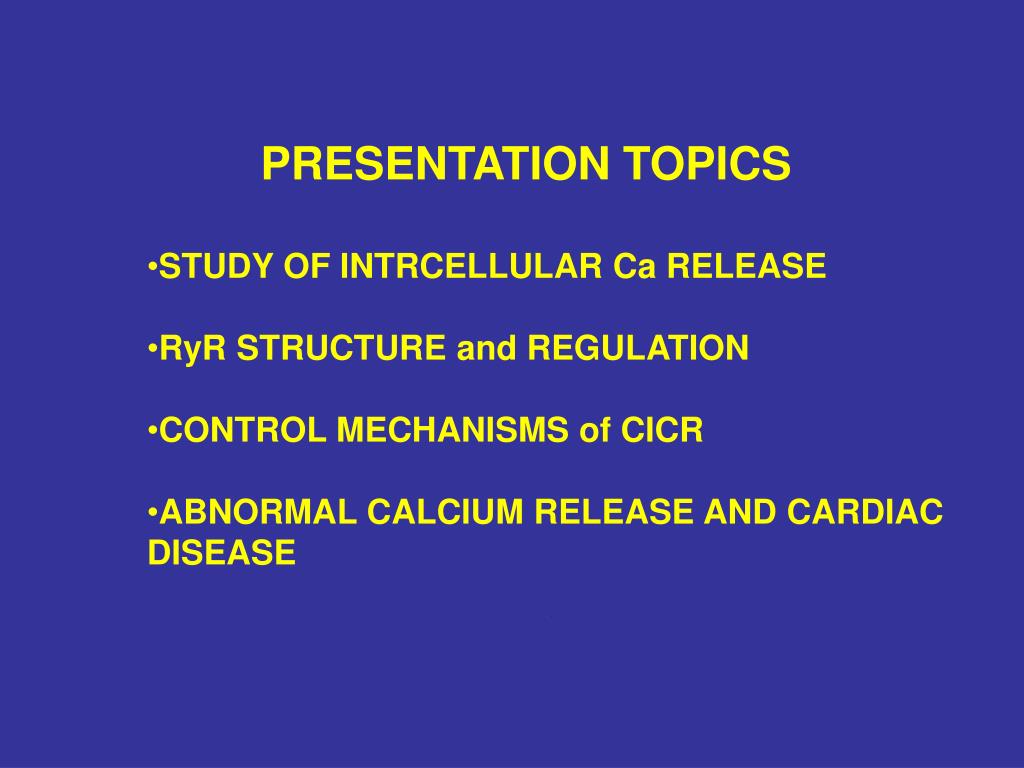 PRESENTATION TOPICS

•STUDY OF INTRCELLULAR Ca RELEASE

•RyR STRUCTURE and REGULATION

•CONTROL MECHANISMS of CICR

•ABNORMAL CALCIUM RELEASE AND CARDIAC DISEASE